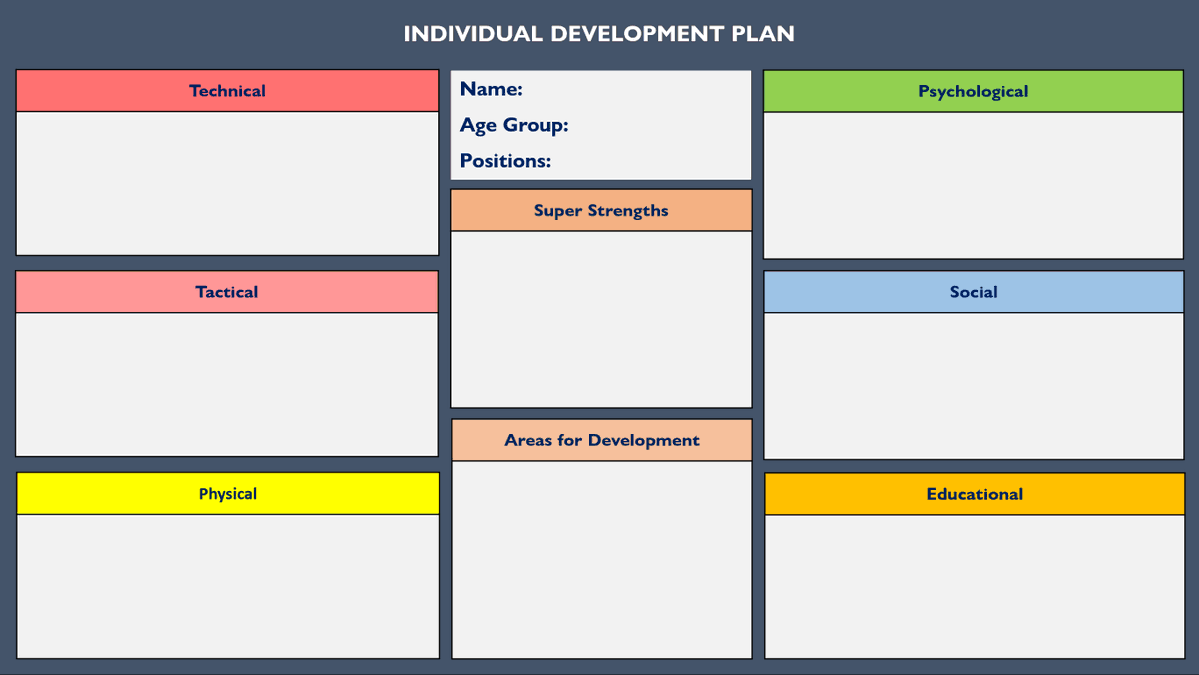 INDIVIDUAL DEVELOPMENT PLAN

Technical

Tactical

Physical

Name:
Age Group:
Positions:

Super Strengths

Areas for Development

Psychological

Social

Educational